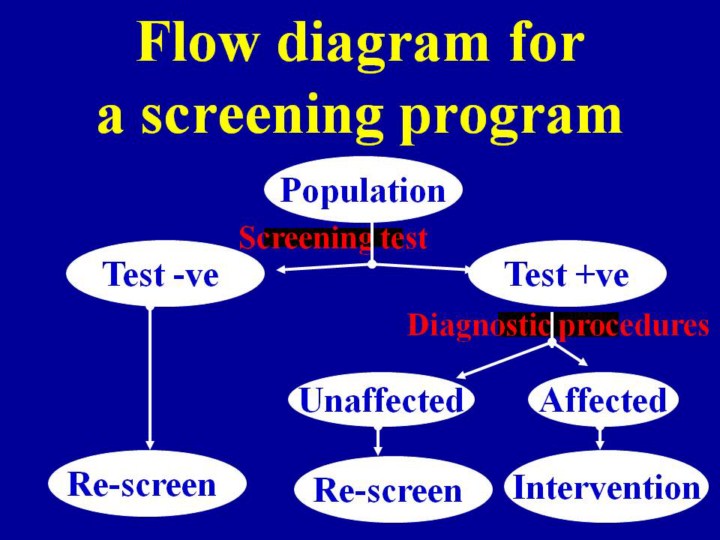 Flow diagram for a screening program

Population

Screening test

Test -ve

Test +ve

Diagnostic procedures

Unaffected

Affected

Re-screen

Re-screen

Intervention